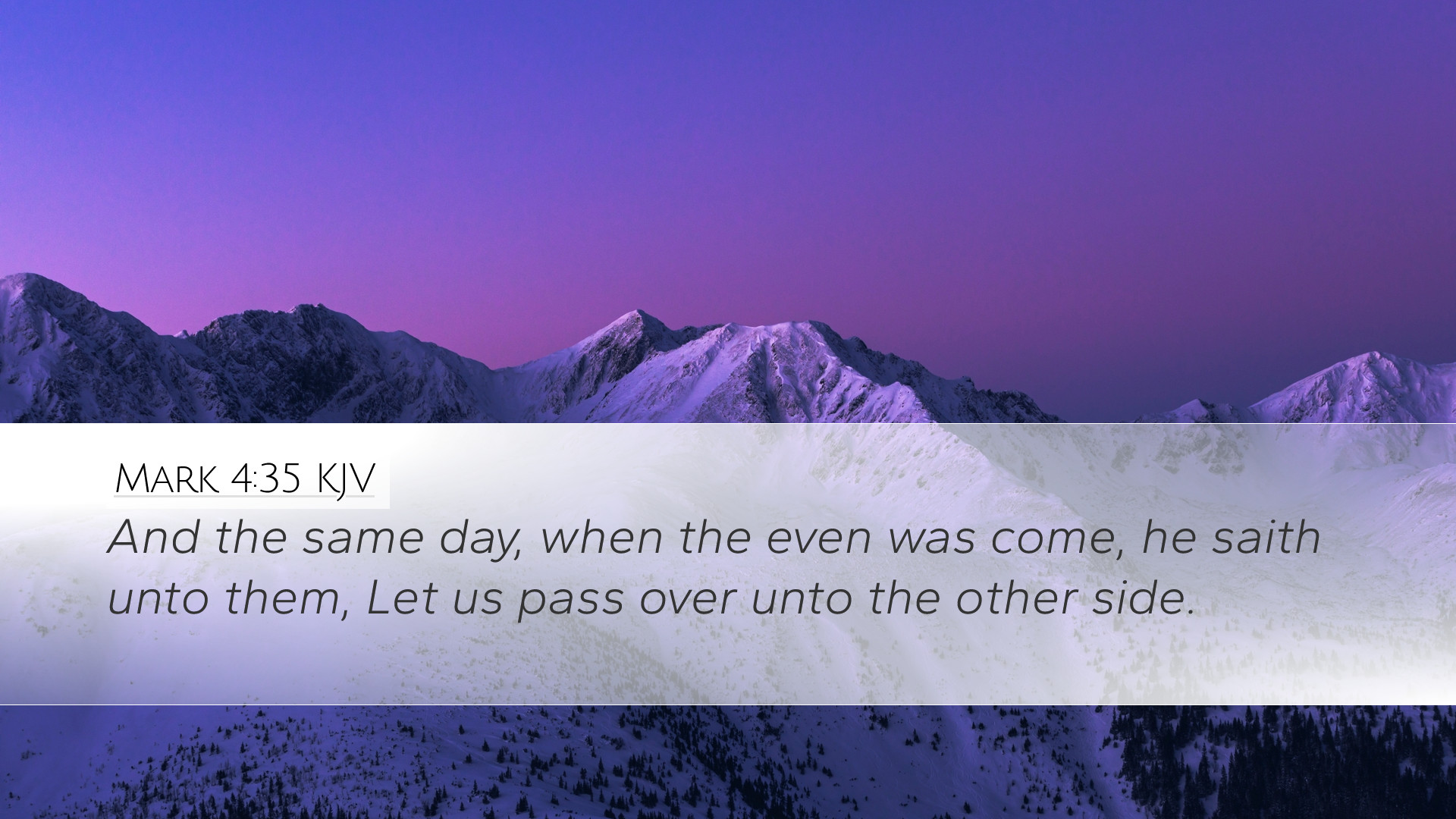 Mark 4:35 KJV

And the same day, when the even was come, he saith unto them, Let us pass over unto the other side.